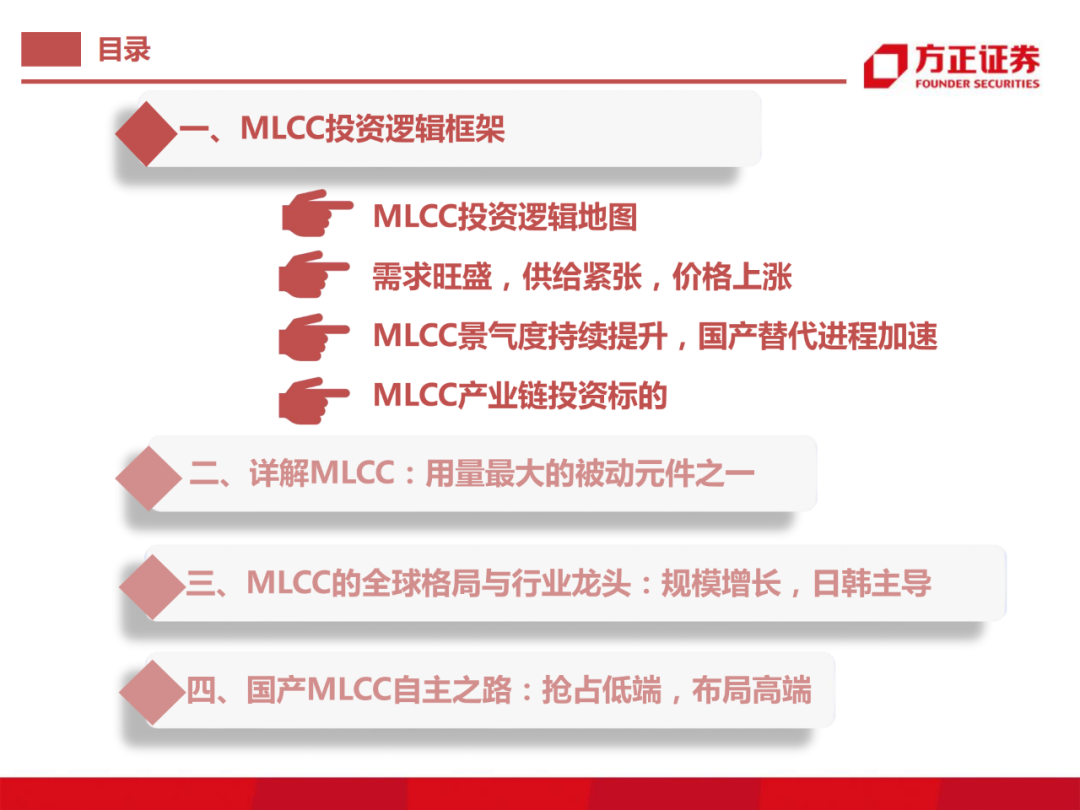 目录

方正证券
FOUNDER SECURITIES

一、MLCC投资逻辑框架

MLCC投资逻辑地图

需求旺盛，供给紧张，价格上涨

MLCC景气度持续提升，国产替代进程加速

MLCC产业链投资标的

二、详解MLCC：用量最大的被动元件之一

三、MLCC的全球格局与行业龙头：规模增长，日韩主导

四、国产MLCC自主之路：抢占低端，布局高端